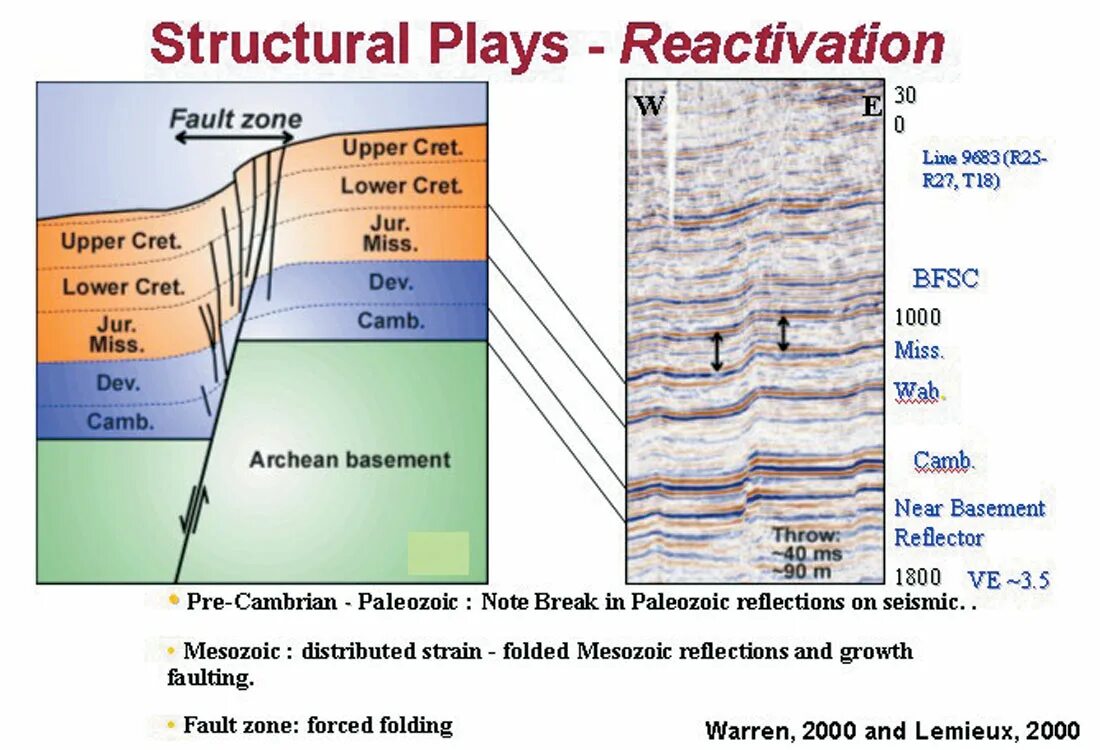 Structural Plays - Reactivation

Fault zone

Upper Cret.
Lower Cret.
Jur.
Miss.
Dev.
Camb.

Upper Cret.
Lower Cret.
Jur.
Miss.
Dev.
Camb.

Archean basement

W
E

30
0

Line 9683 (R25-R27, T18)

BFSC

1000
Miss.
Wab.

Camb.

Near Basement Reflector

Throw:
~40 ms
~90 m

1800 VE ~3.5

• Pre-Cambrian - Paleozoic : Note Break in Paleozoic reflections on seismic. .

• Mesozoic : distributed strain - folded Mesozoic reflections and growth faulting.

• Fault zone: forced folding

Warren, 2000 and Lemieux, 2000